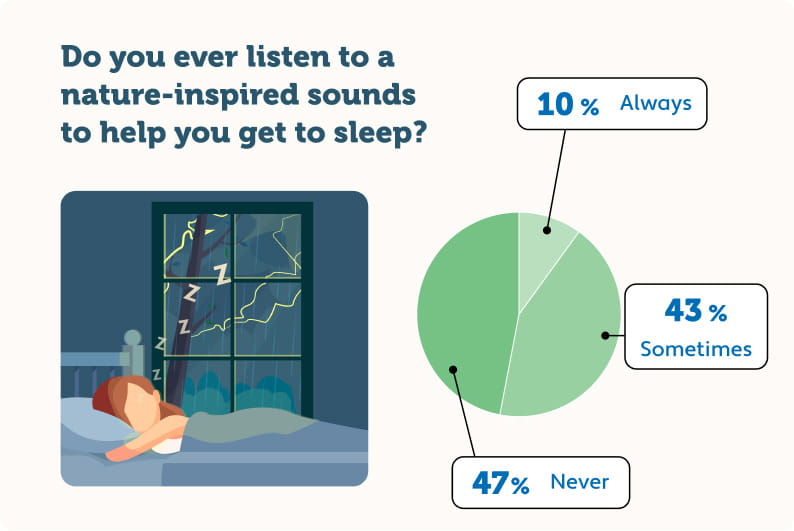 Do you ever listen to a nature-inspired sounds to help you get to sleep?

10 % Always

43 % Sometimes

47% Never

Z
Z
Z
Z
Z